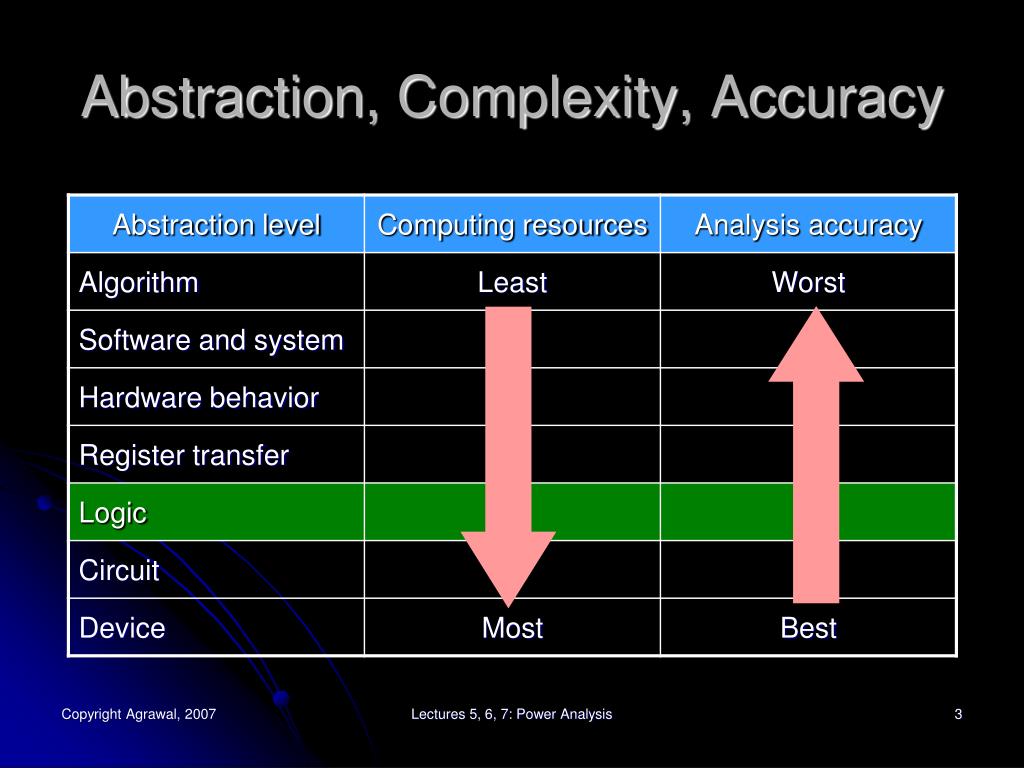 Abstraction, Complexity, Accuracy

| Abstraction level | Computing resources | Analysis accuracy |
|---|---|---|
| Algorithm | Least | Worst |
| Software and system | | |
| Hardware behavior | | |
| Register transfer | | |
| Logic | | |
| Circuit | | |
| Device | Most | Best |

Copyright Agrawal, 2007

Lectures 5, 6, 7: Power Analysis

3